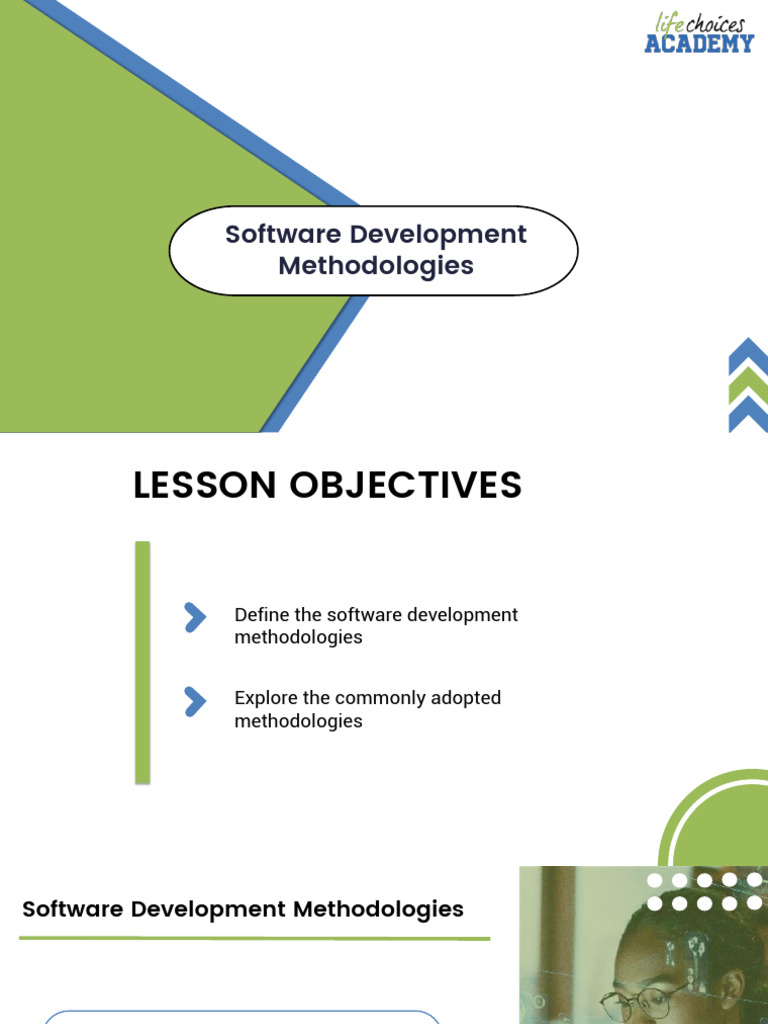 life choices
ACADEMY

Software Development Methodologies

LESSON OBJECTIVES

Define the software development methodologies

Explore the commonly adopted methodologies

Software Development Methodologies